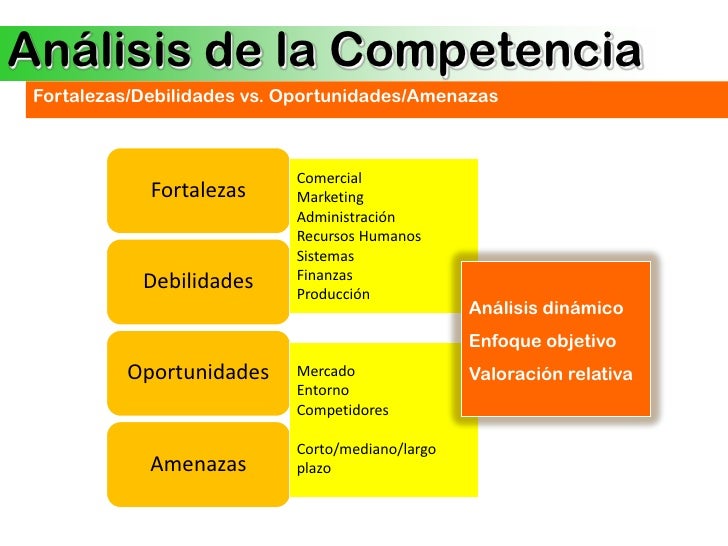 Análisis de la Competencia

Fortalezas/Debilidades vs. Oportunidades/Amenazas

Fortalezas

Debilidades

Comercial
Marketing
Administración
Recursos Humanos
Sistemas
Finanzas
Producción

Oportunidades

Amenazas

Mercado
Entorno
Competidores

Corto/mediano/largo plazo

Análisis dinámico
Enfoque objetivo
Valoración relativa